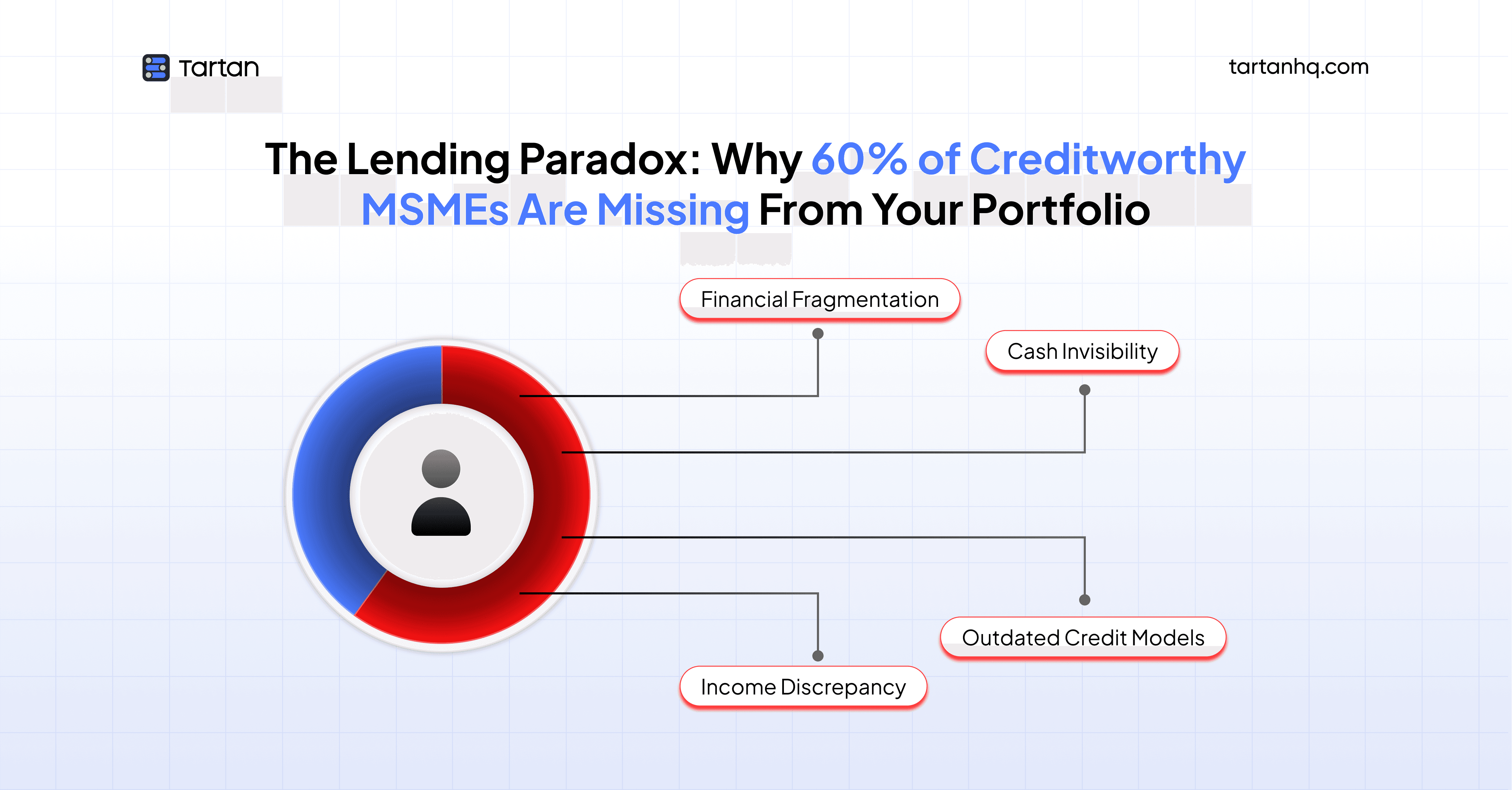 Tartan

tartanhq.com

The Lending Paradox: Why 60% of Creditworthy MSMEs Are Missing From Your Portfolio

Financial Fragmentation

Cash Invisibility

Outdated Credit Models

Income Discrepancy